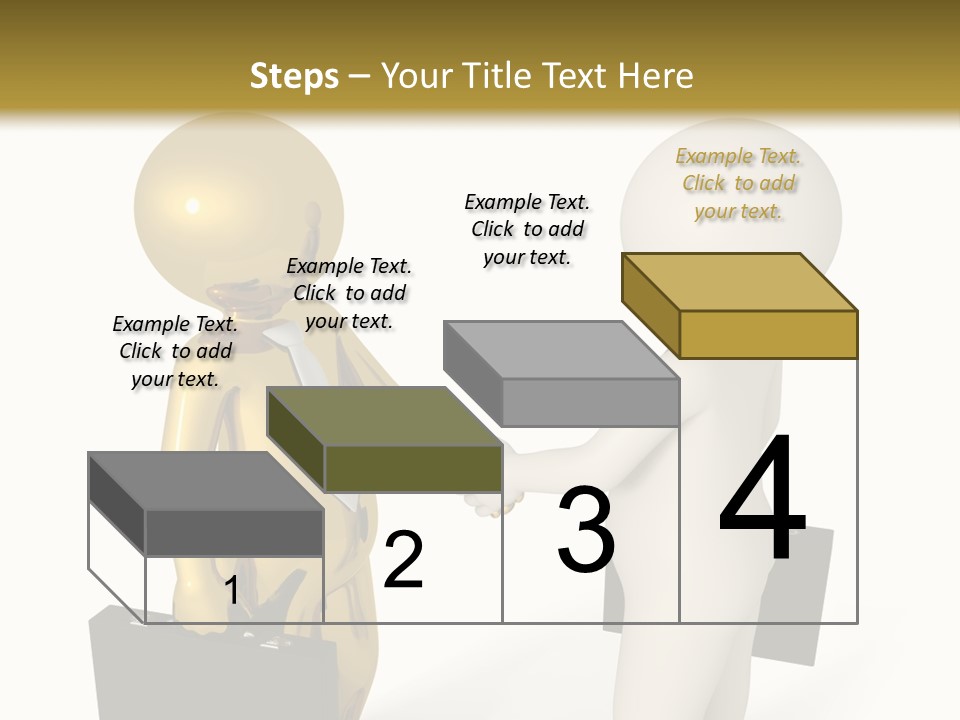 Steps – Your Title Text Here

Example Text. Click to add your text.

Example Text. Click to add your text.

Example Text. Click to add your text.

Example Text. Click to add your text.

1

2

3

4